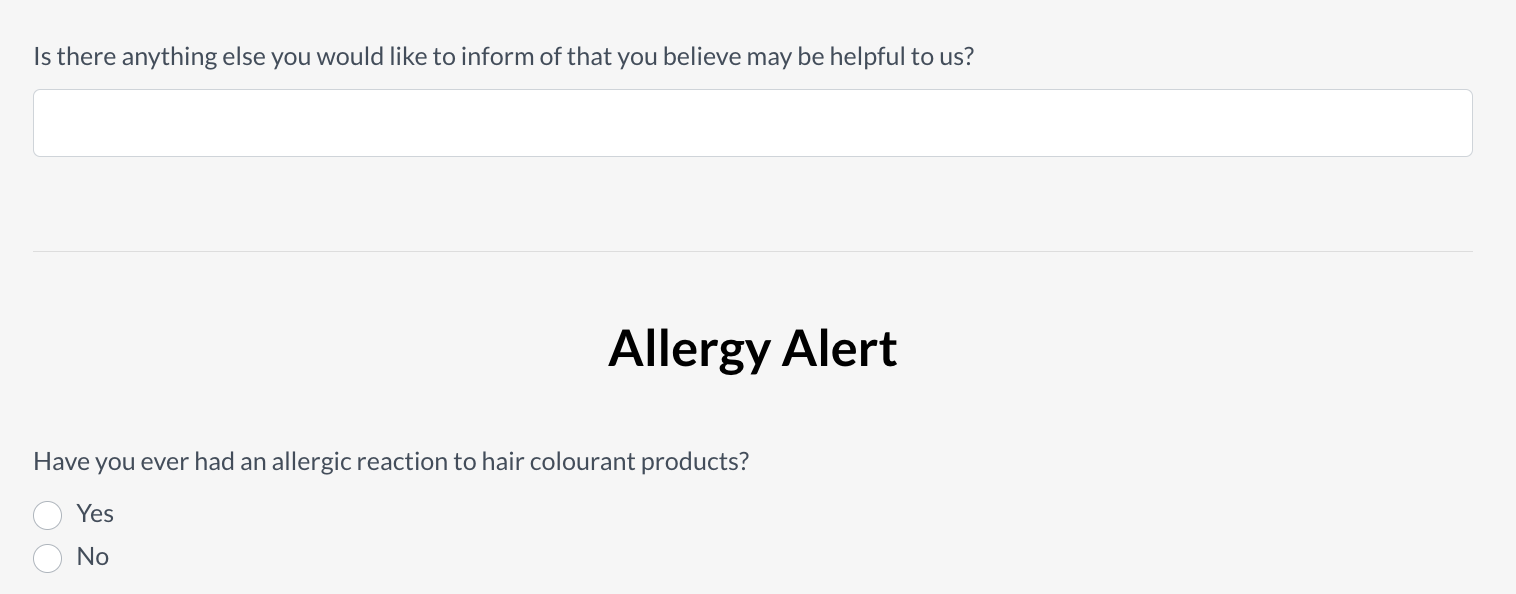 Is there anything else you would like to inform of that you believe may be helpful to us?

Allergy Alert

Have you ever had an allergic reaction to hair colourant products?

Yes

No